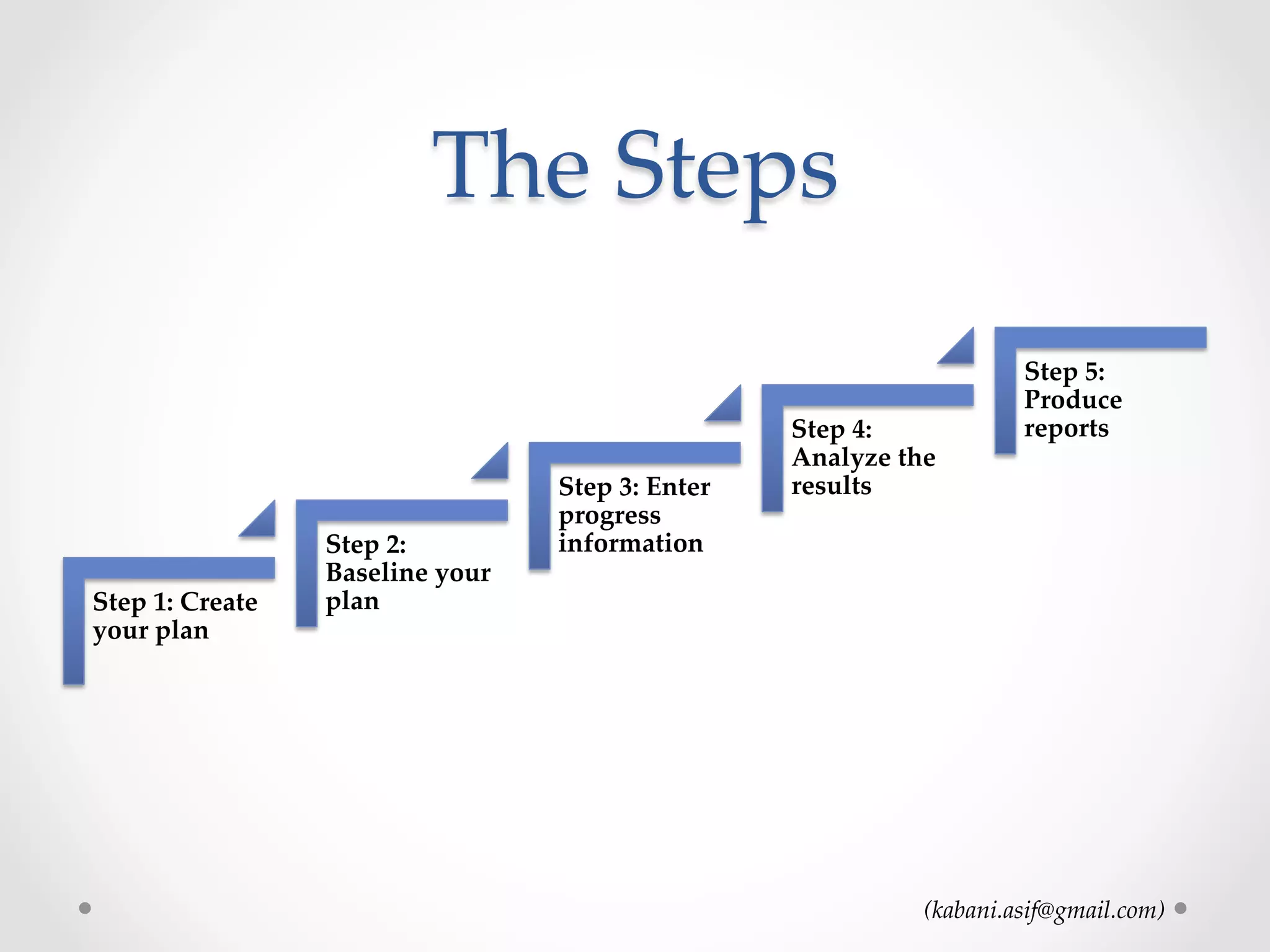 The Steps

Step 1: Create your plan

Step 2: Baseline your plan

Step 3: Enter progress information

Step 4: Analyze the results

Step 5: Produce reports

(kabani.asif@gmail.com)